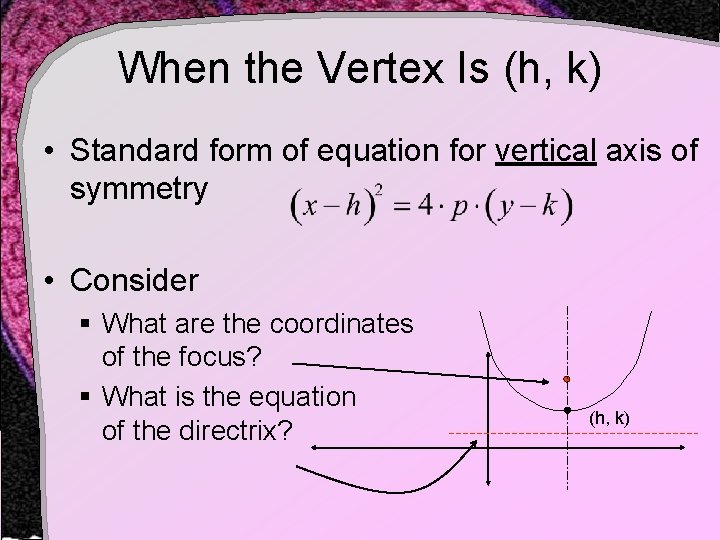 When the Vertex Is (h, k)

• Standard form of equation for vertical axis of symmetry $(x-h)^2 = 4 \cdot p \cdot (y-k)$

• Consider
▪ What are the coordinates of the focus?
▪ What is the equation of the directrix?

(h, k)